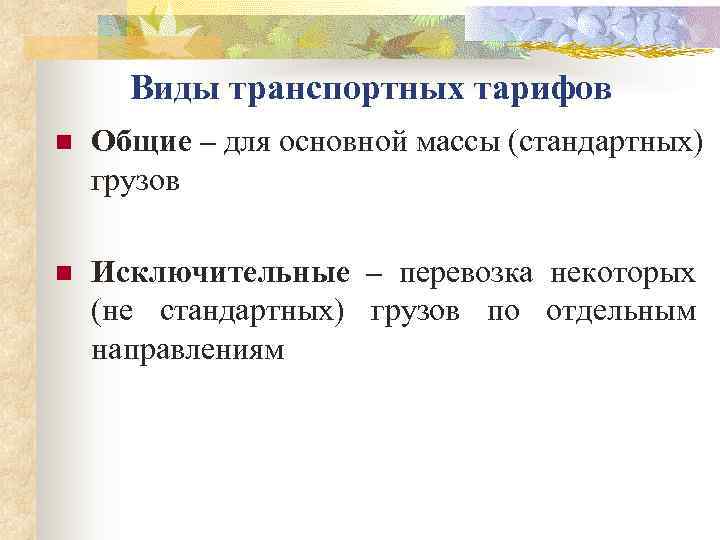 Виды транспортных тарифов

Общие – для основной массы (стандартных) грузов

Исключительные – перевозка некоторых (не стандартных) грузов по отдельным направлениям